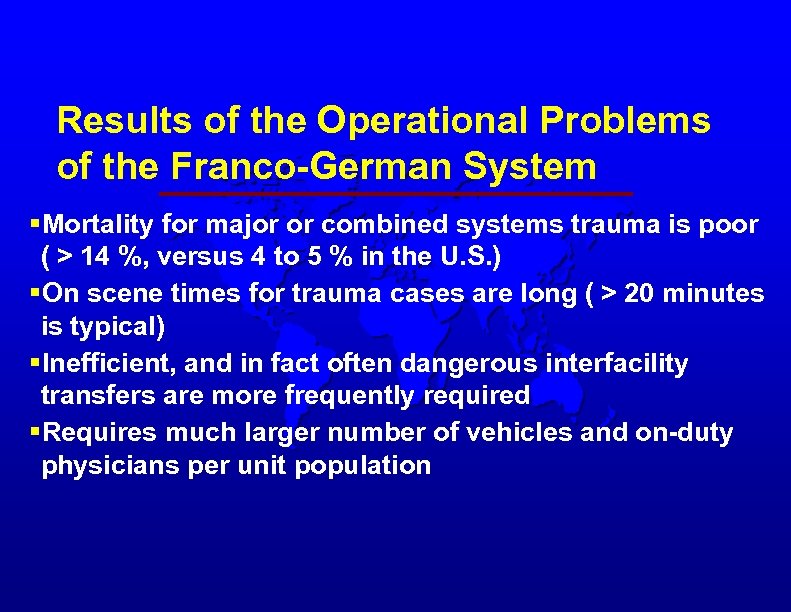 Results of the Operational Problems of the Franco-German System

▪Mortality for major or combined systems trauma is poor ( > 14 %, versus 4 to 5 % in the U.S.)

▪On scene times for trauma cases are long ( > 20 minutes is typical)

▪Inefficient, and in fact often dangerous interfacility transfers are more frequently required

▪Requires much larger number of vehicles and on-duty physicians per unit population